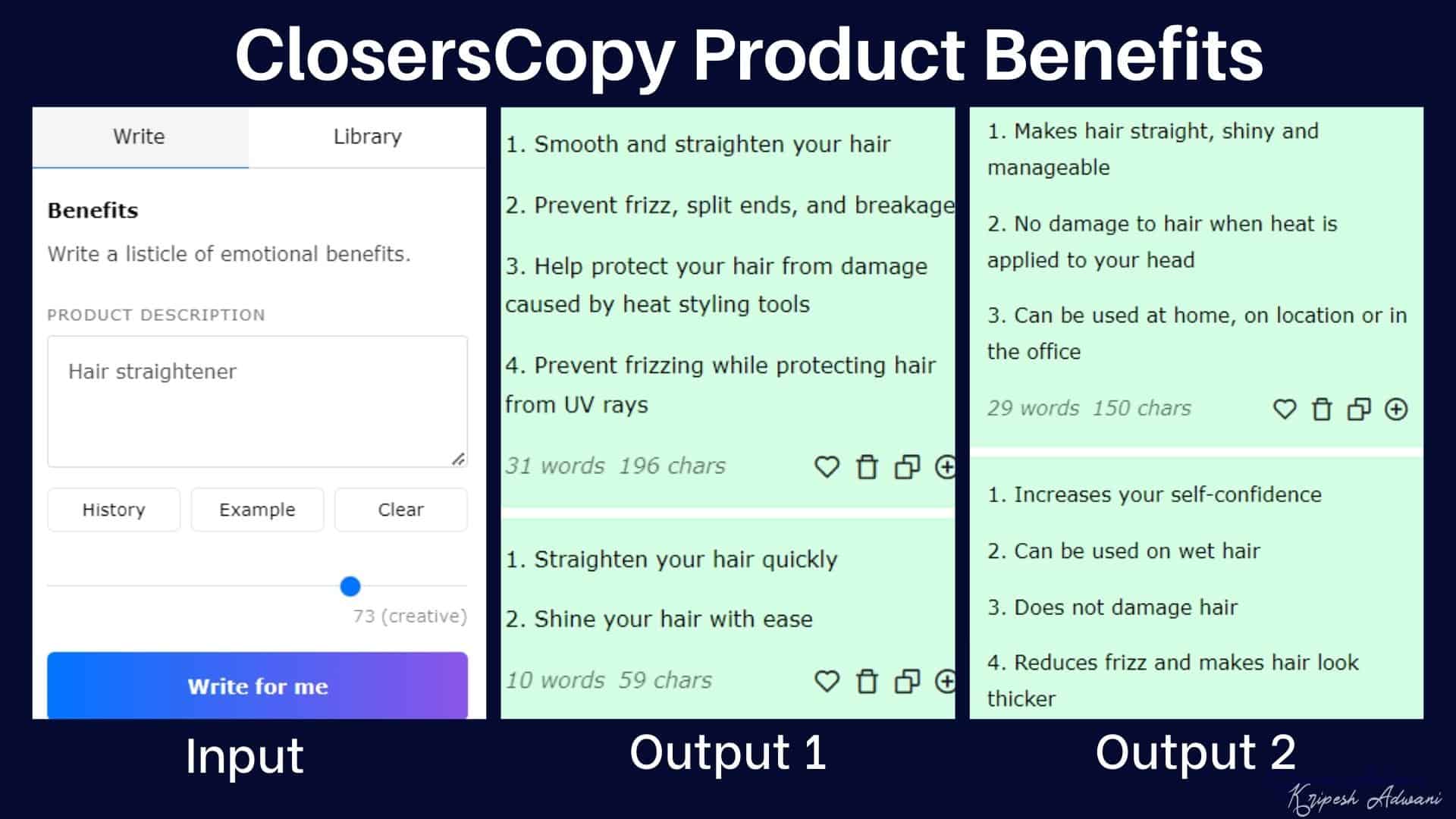 ClosersCopy Product Benefits

Write
Library

Benefits
Write a listicle of emotional benefits.

PRODUCT DESCRIPTION

Hair straightener

History
Example
Clear

73 (creative)

Write for me

Input

1. Smooth and straighten your hair

2. Prevent frizz, split ends, and breakage

3. Help protect your hair from damage caused by heat styling tools

4. Prevent frizzing while protecting hair from UV rays

31 words 196 chars

1. Straighten your hair quickly

2. Shine your hair with ease

10 words 59 chars

Output 1

1. Makes hair straight, shiny and manageable

2. No damage to hair when heat is applied to your head

3. Can be used at home, on location or in the office

29 words 150 chars

1. Increases your self-confidence

2. Can be used on wet hair

3. Does not damage hair

4. Reduces frizz and makes hair look thicker

Output 2

Kripesh Adwani